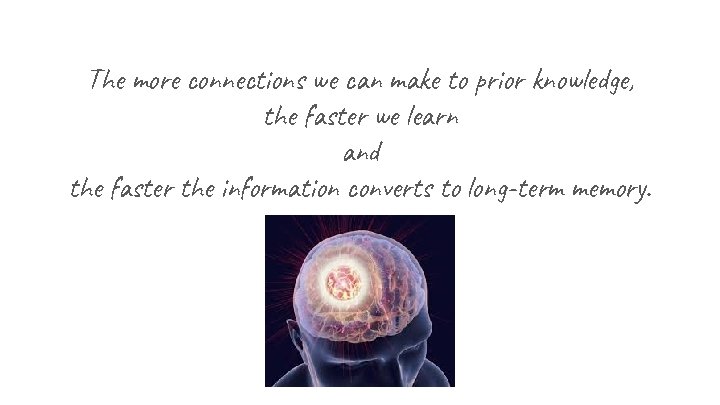 The more connections we can make to prior knowledge,
the faster we learn
and
the faster the information converts to long-term memory.